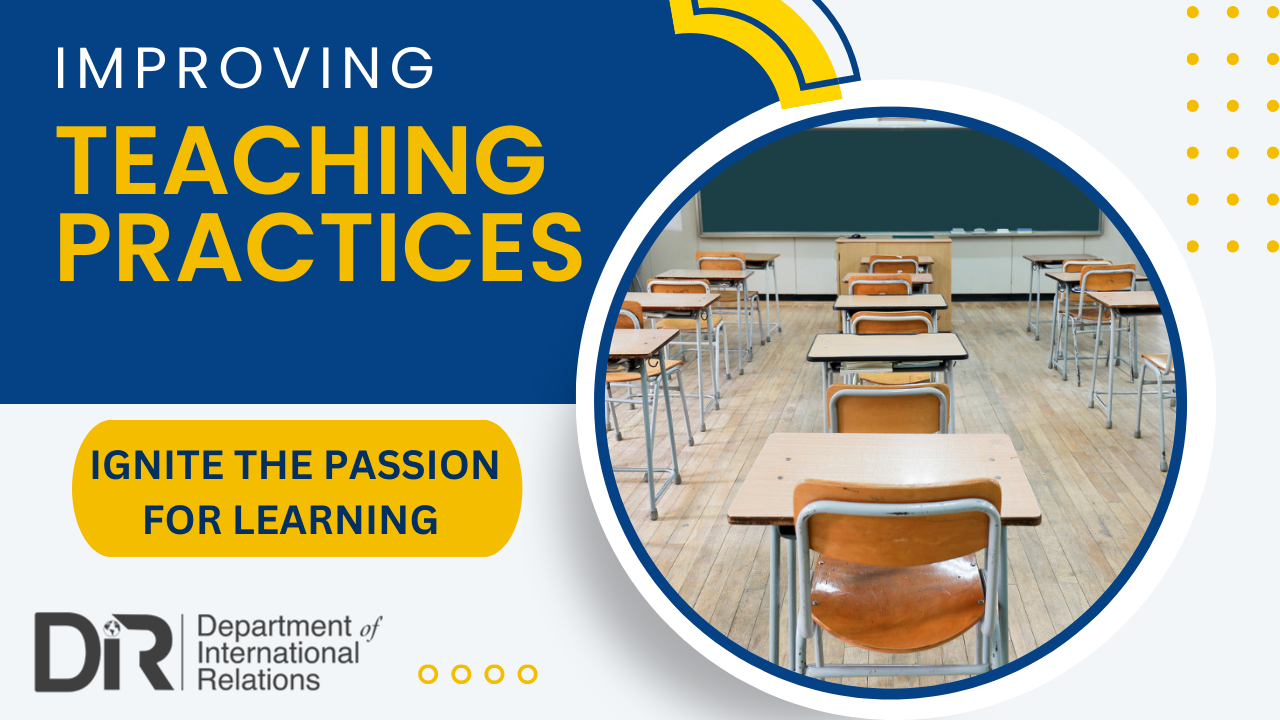 IMPROVING
TEACHING PRACTICES

IGNITE THE PASSION FOR LEARNING

DIR

Department of International Relations